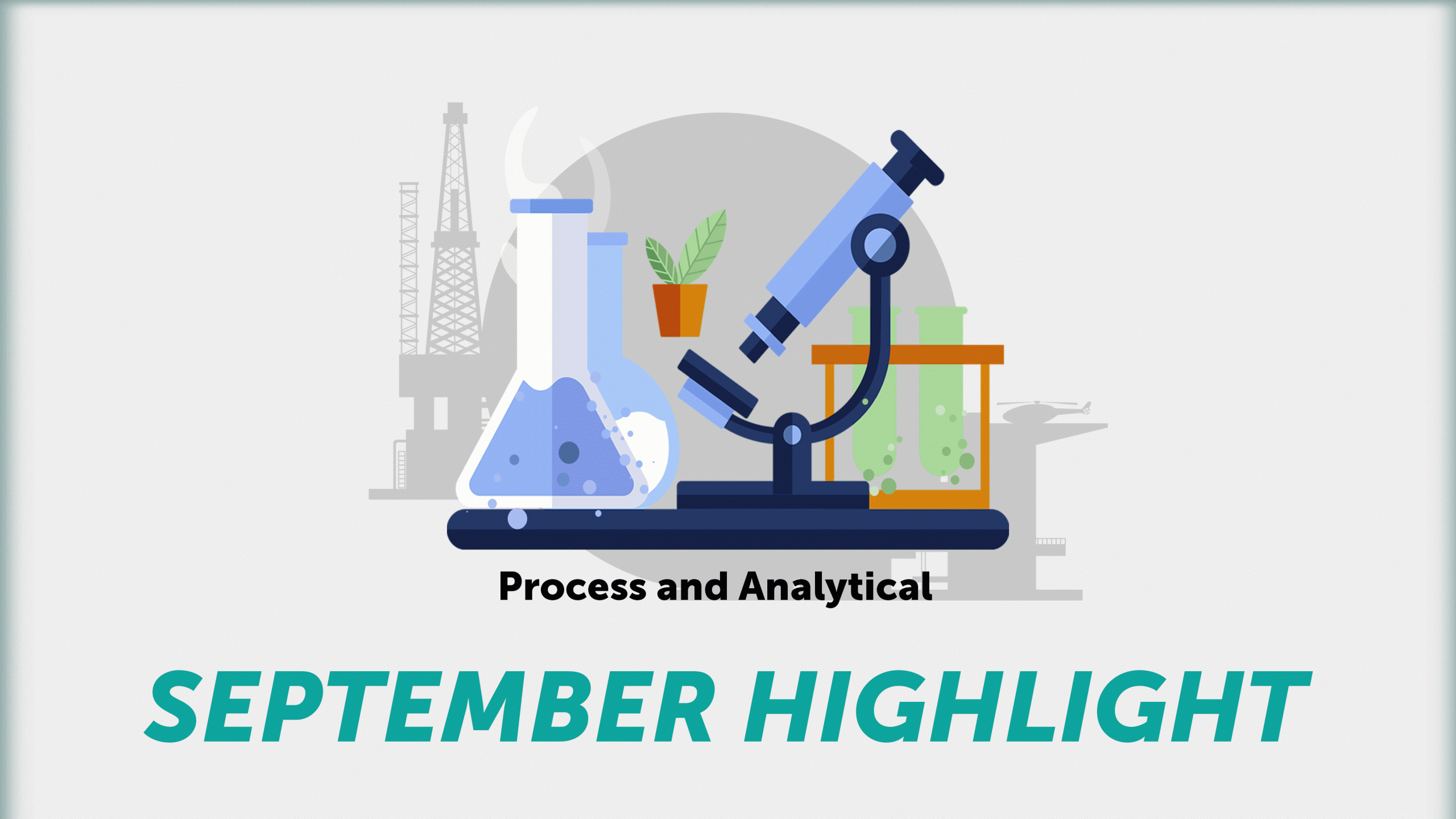 Process and Analytical

SEPTEMBER HIGHLIGHT